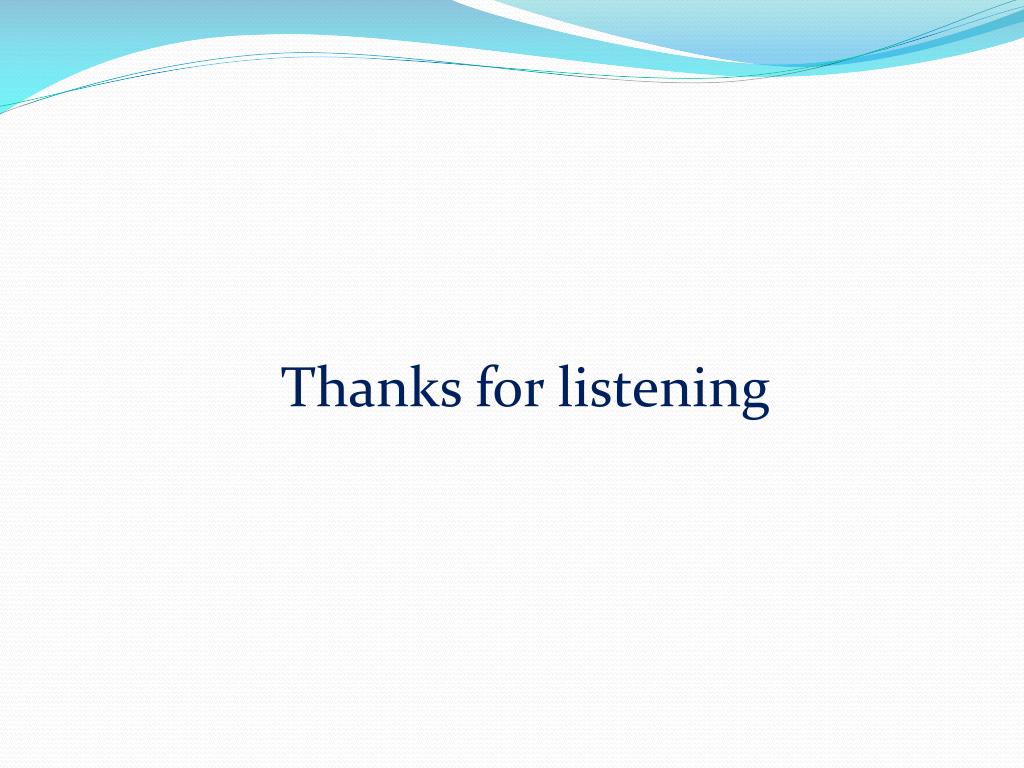 Thanks for listening